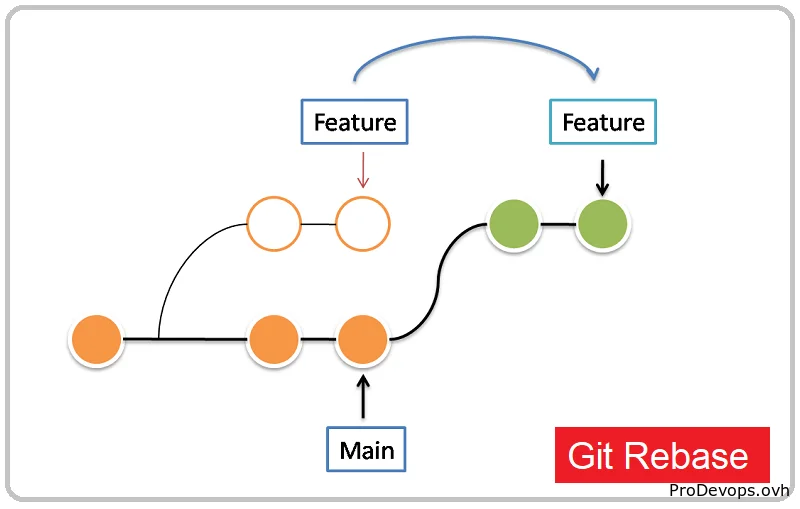 Feature

Feature

Main

Git Rebase

ProDevops.ovh